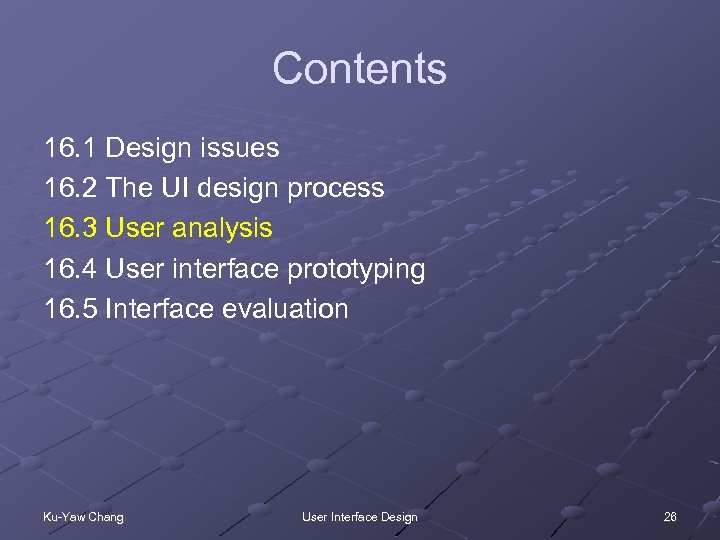 Contents

16.1 Design issues
16.2 The UI design process
16.3 User analysis
16.4 User interface prototyping
16.5 Interface evaluation

Ku-Yaw Chang

User Interface Design

26